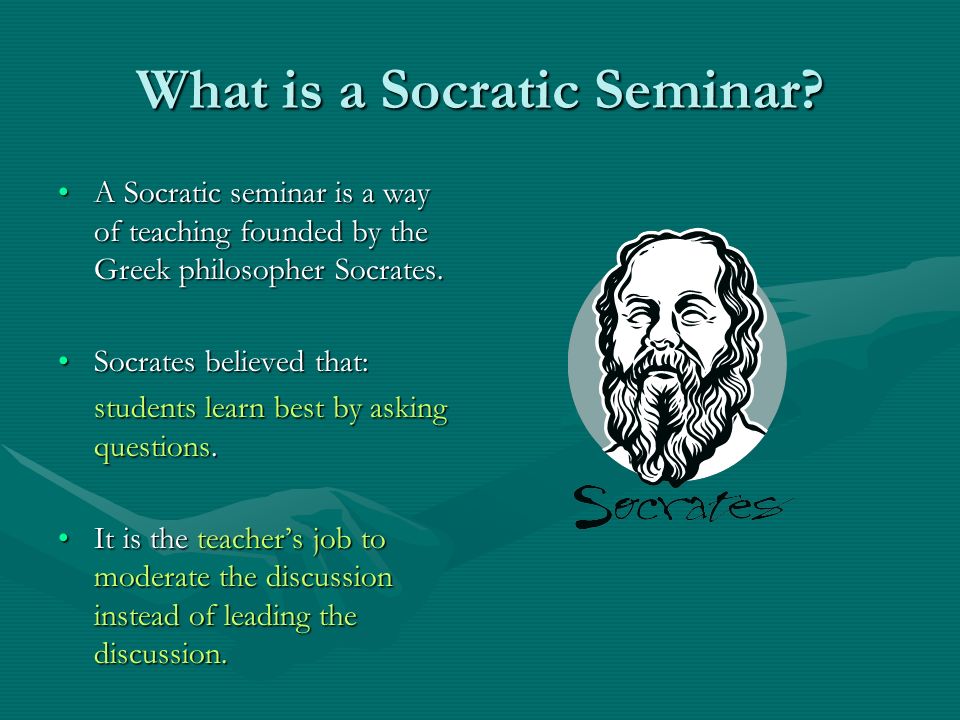 What is a Socratic Seminar?

• A Socratic seminar is a way of teaching founded by the Greek philosopher Socrates.

• Socrates believed that:
students learn best by asking questions.

• It is the teacher's job to moderate the discussion instead of leading the discussion.

Socrates